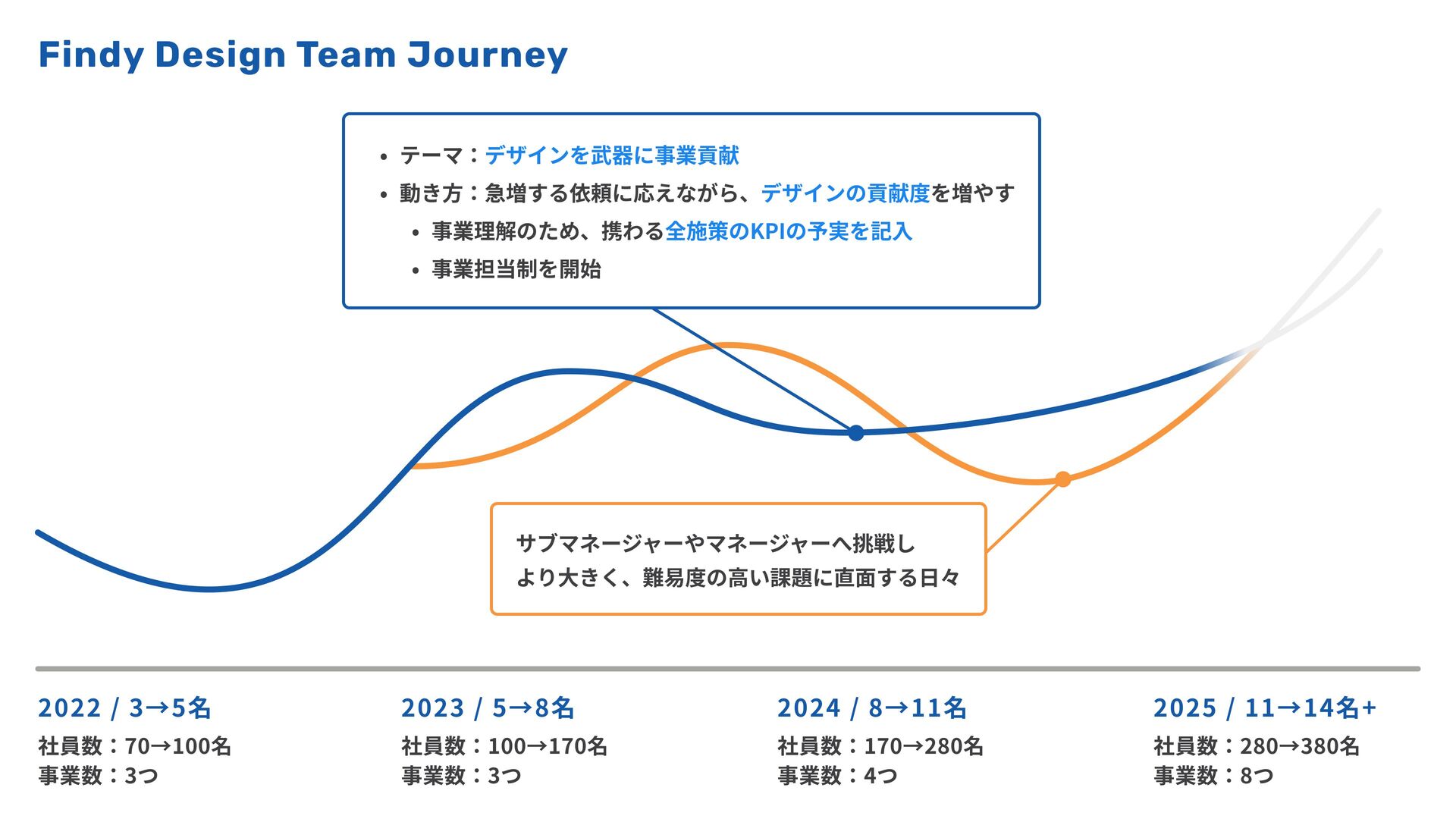 Findy Design Team Journey

• テーマ：デザインを武器に事業貢献
• 動き方：急増する依頼に応えながら、デザインの貢献度を増やす
  • 事業理解のため、携わる全施策のKPIの予実を記入
  • 事業担当制を開始

サブマネージャーやマネージャーへ挑戦し
より大きく、難易度の高い課題に直面する日々

2022 / 3→5名
社員数：70→100名
事業数：3つ

2023 / 5→8名
社員数：100→170名
事業数：3つ

2024 / 8→11名
社員数：170→280名
事業数：4つ

2025 / 11→14名+
社員数：280→380名
事業数：8つ